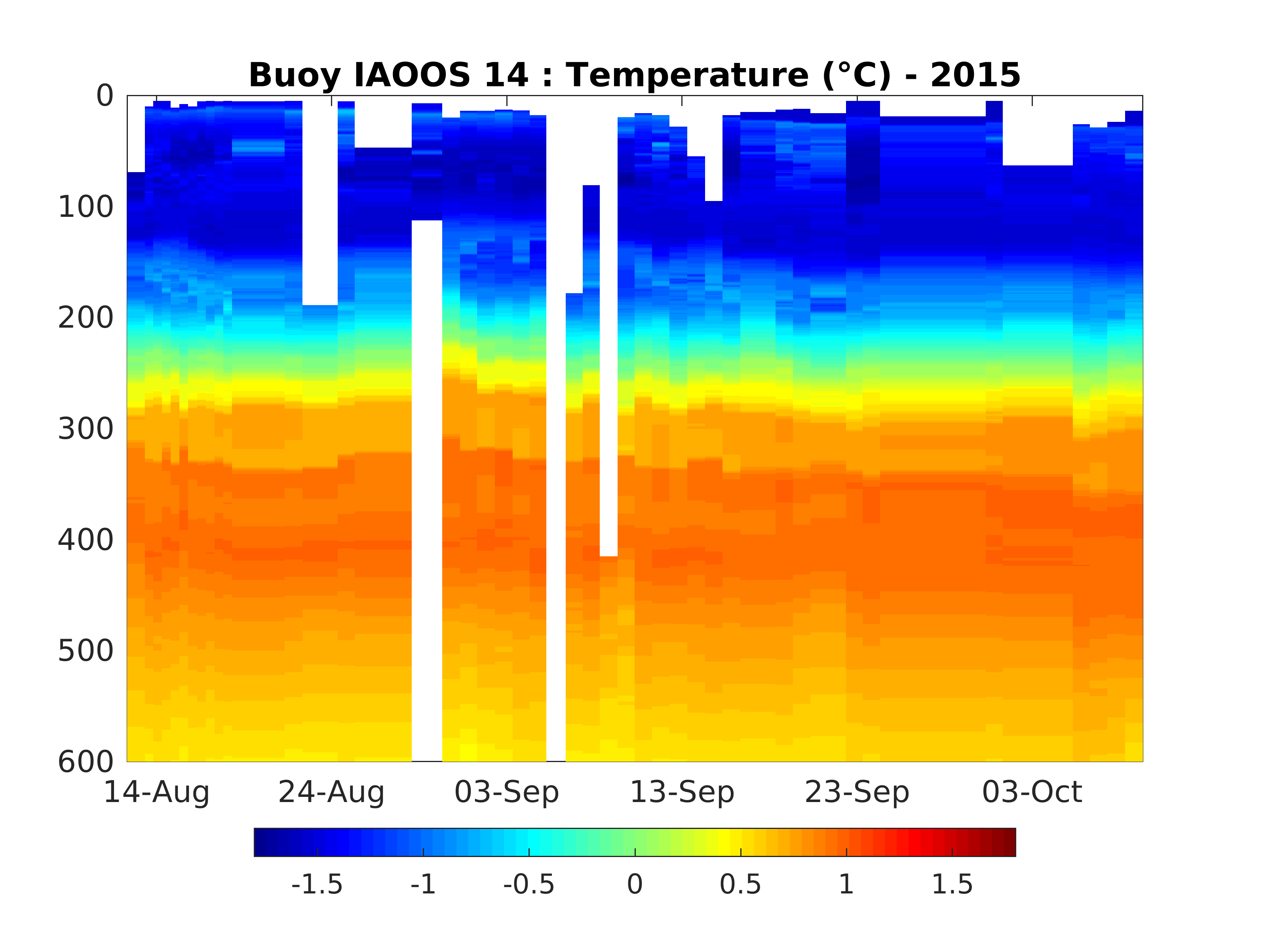 Buoy IAOOS 14 : Temperature (°C) - 2015

0
100
200
300
400
500
600

14-Aug
24-Aug
03-Sep
13-Sep
23-Sep
03-Oct

-1.5
-1
-0.5
0
0.5
1
1.5